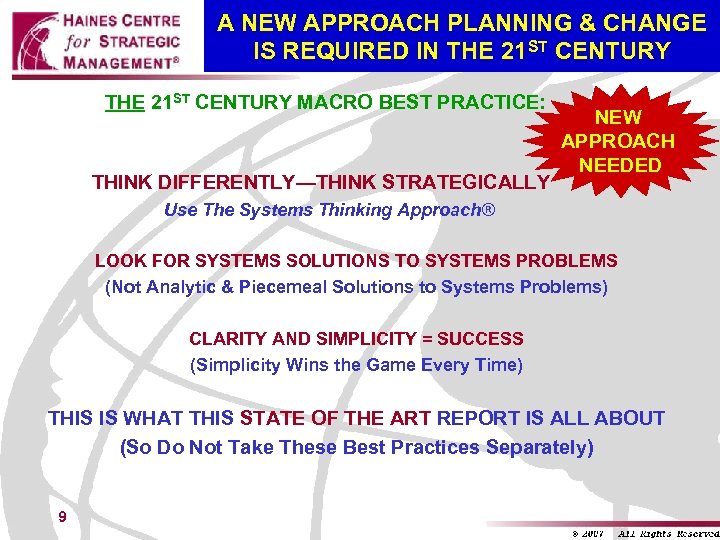 HAINES CENTRE for STRATEGIC MANAGEMENT®

A NEW APPROACH PLANNING & CHANGE IS REQUIRED IN THE 21$^{ST}$ CENTURY

THE 21$^{ST}$ CENTURY MACRO BEST PRACTICE:

NEW APPROACH NEEDED

THINK DIFFERENTLY—THINK STRATEGICALLY
Use The Systems Thinking Approach®

LOOK FOR SYSTEMS SOLUTIONS TO SYSTEMS PROBLEMS
(Not Analytic & Piecemeal Solutions to Systems Problems)

CLARITY AND SIMPLICITY = SUCCESS
(Simplicity Wins the Game Every Time)

THIS IS WHAT THIS STATE OF THE ART REPORT IS ALL ABOUT
(So Do Not Take These Best Practices Separately)

9

© 2007 All Rights Reserved